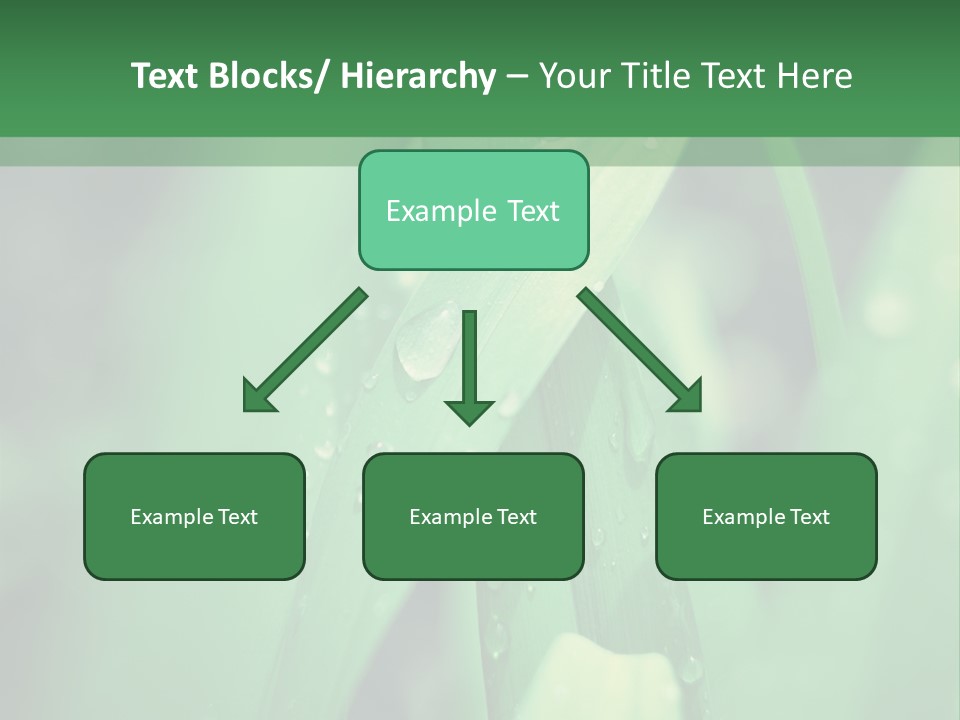 Text Blocks/ Hierarchy – Your Title Text Here

Example Text

Example Text

Example Text

Example Text